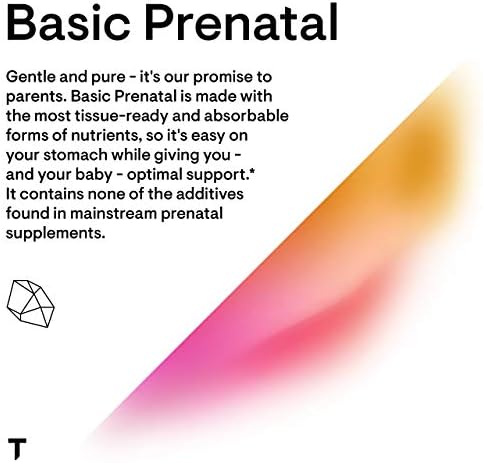 Basic Prenatal

Gentle and pure - it's our promise to parents. Basic Prenatal is made with the most tissue-ready and absorbable forms of nutrients, so it's easy on your stomach while giving you - and your baby - optimal support.* It contains none of the additives found in mainstream prenatal supplements.

T